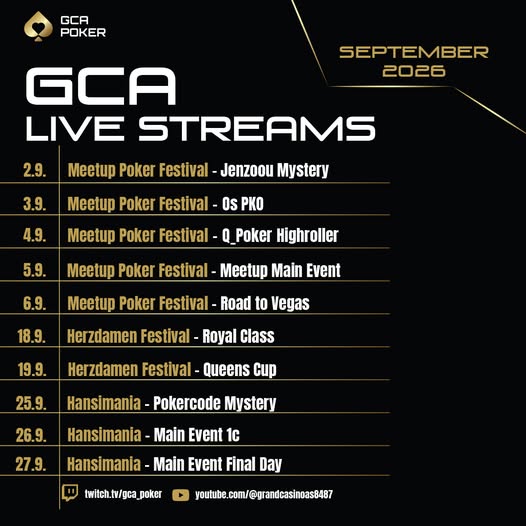 GCA POKER

SEPTEMBER 2026

GCA LIVE STREAMS

2.9. Meetup Poker Festival - Jenzoou Mystery

3.9. Meetup Poker Festival - Os PKO

4.9. Meetup Poker Festival - Q_Poker Highroller

5.9. Meetup Poker Festival - Meetup Main Event

6.9. Meetup Poker Festival - Road to Vegas

18.9. Herzdamen Festival - Royal Class

19.9. Herzdamen Festival - Queens Cup

25.9. Hansimania - Pokercode Mystery

26.9. Hansimania - Main Event 1c

27.9. Hansimania - Main Event Final Day

twitch.tv/gca_poker youtube.com/@grandcasinoas8487